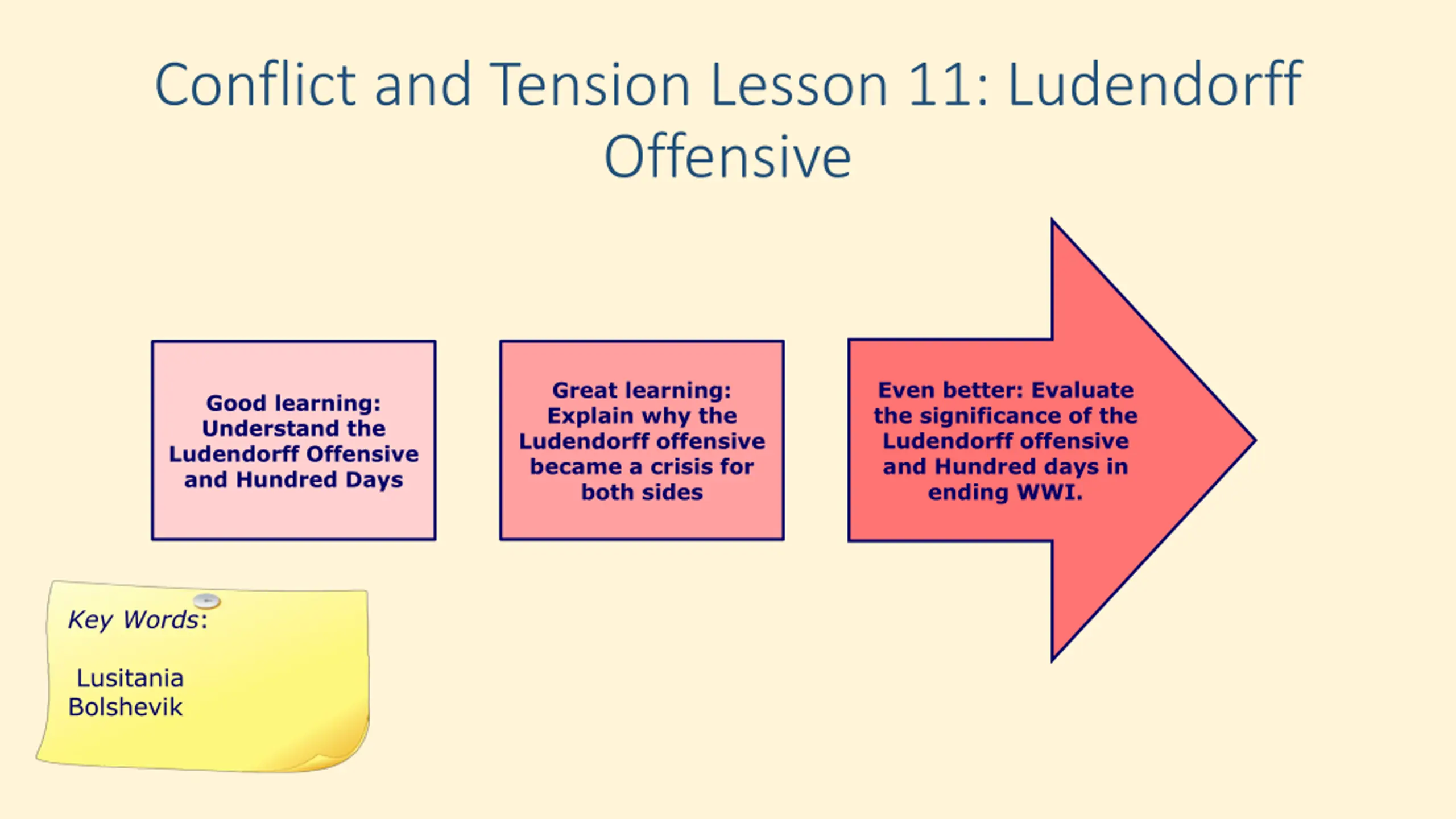 Conflict and Tension Lesson 11: Ludendorff Offensive

Good learning: Understand the Ludendorff Offensive and Hundred Days

Great learning: Explain why the Ludendorff offensive became a crisis for both sides

Even better: Evaluate the significance of the Ludendorff offensive and Hundred days in ending WWI.

Key Words:

Lusitania
Bolshevik